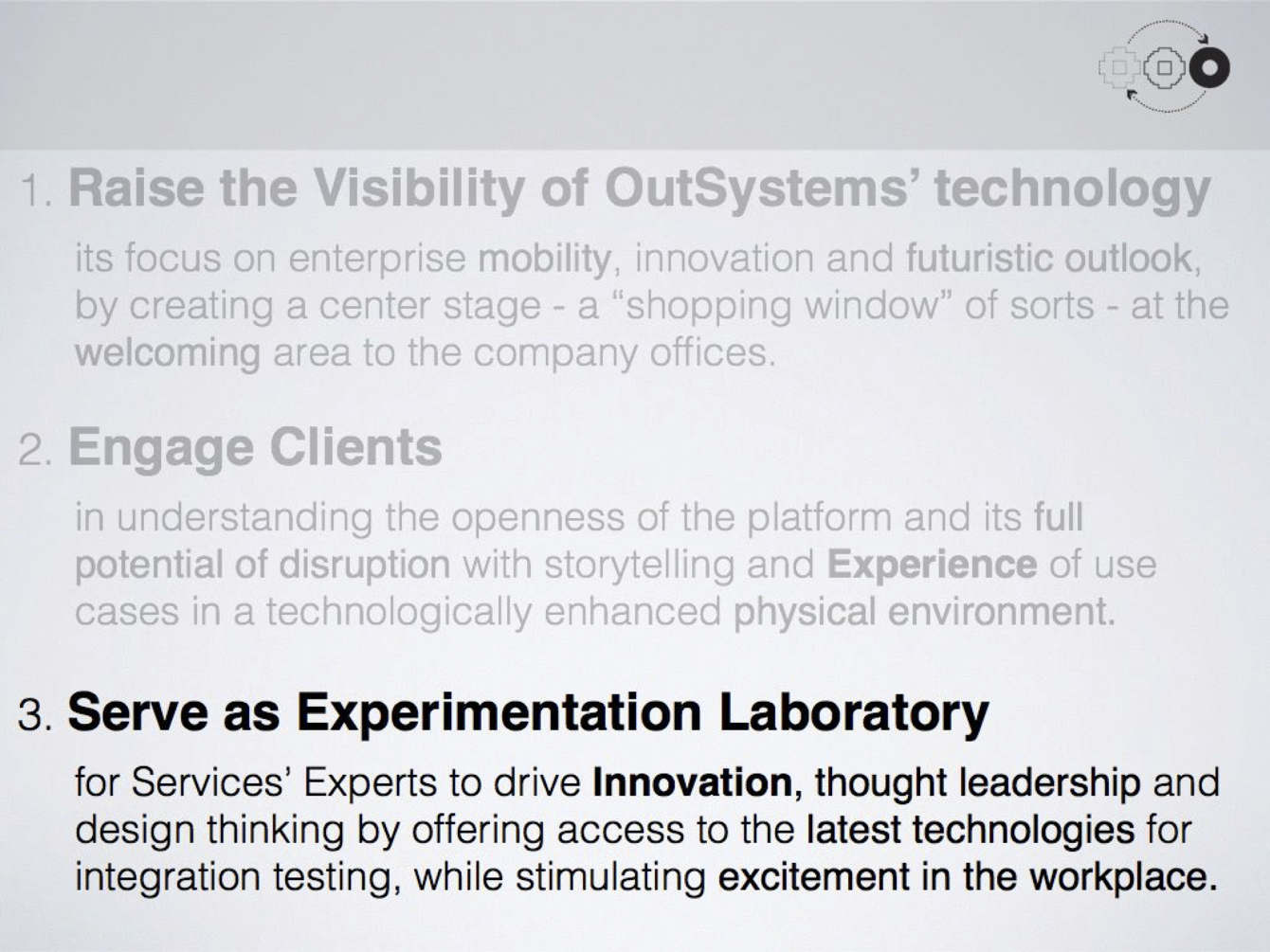 1. Raise the Visibility of OutSystems' technology

its focus on enterprise mobility, innovation and futuristic outlook, by creating a center stage - a "shopping window" of sorts - at the welcoming area to the company offices.

2. Engage Clients

in understanding the openness of the platform and its full potential of disruption with storytelling and Experience of use cases in a technologically enhanced physical environment.

3. Serve as Experimentation Laboratory

for Services' Experts to drive Innovation, thought leadership and design thinking by offering access to the latest technologies for integration testing, while stimulating excitement in the workplace.